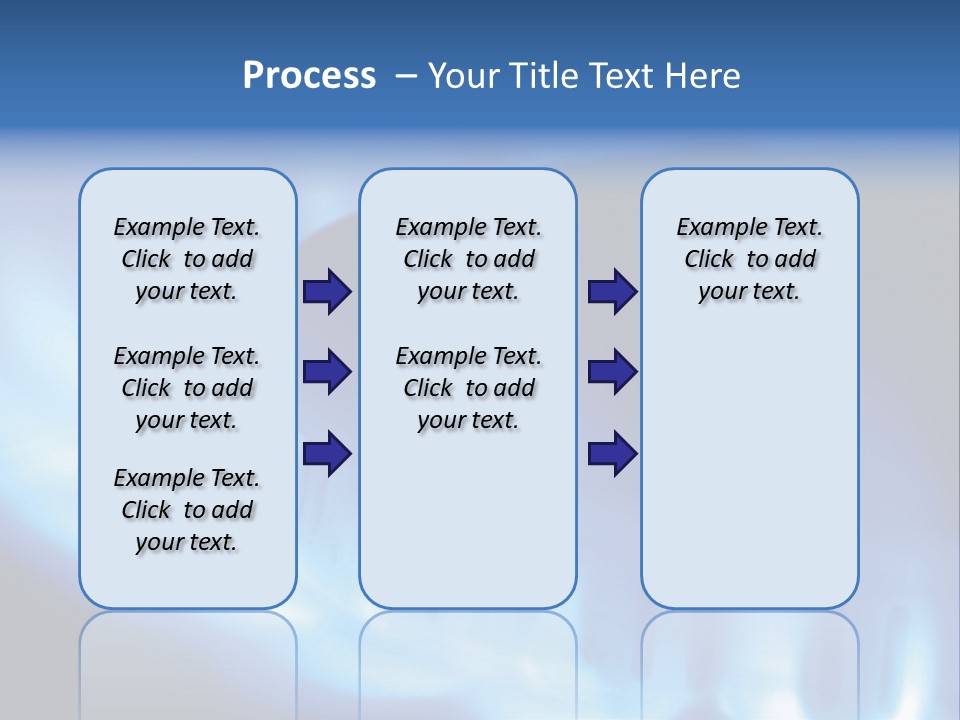 Process – Your Title Text Here

Example Text. Click to add your text.

Example Text. Click to add your text.

Example Text. Click to add your text.

Example Text. Click to add your text.

Example Text. Click to add your text.

Example Text. Click to add your text.